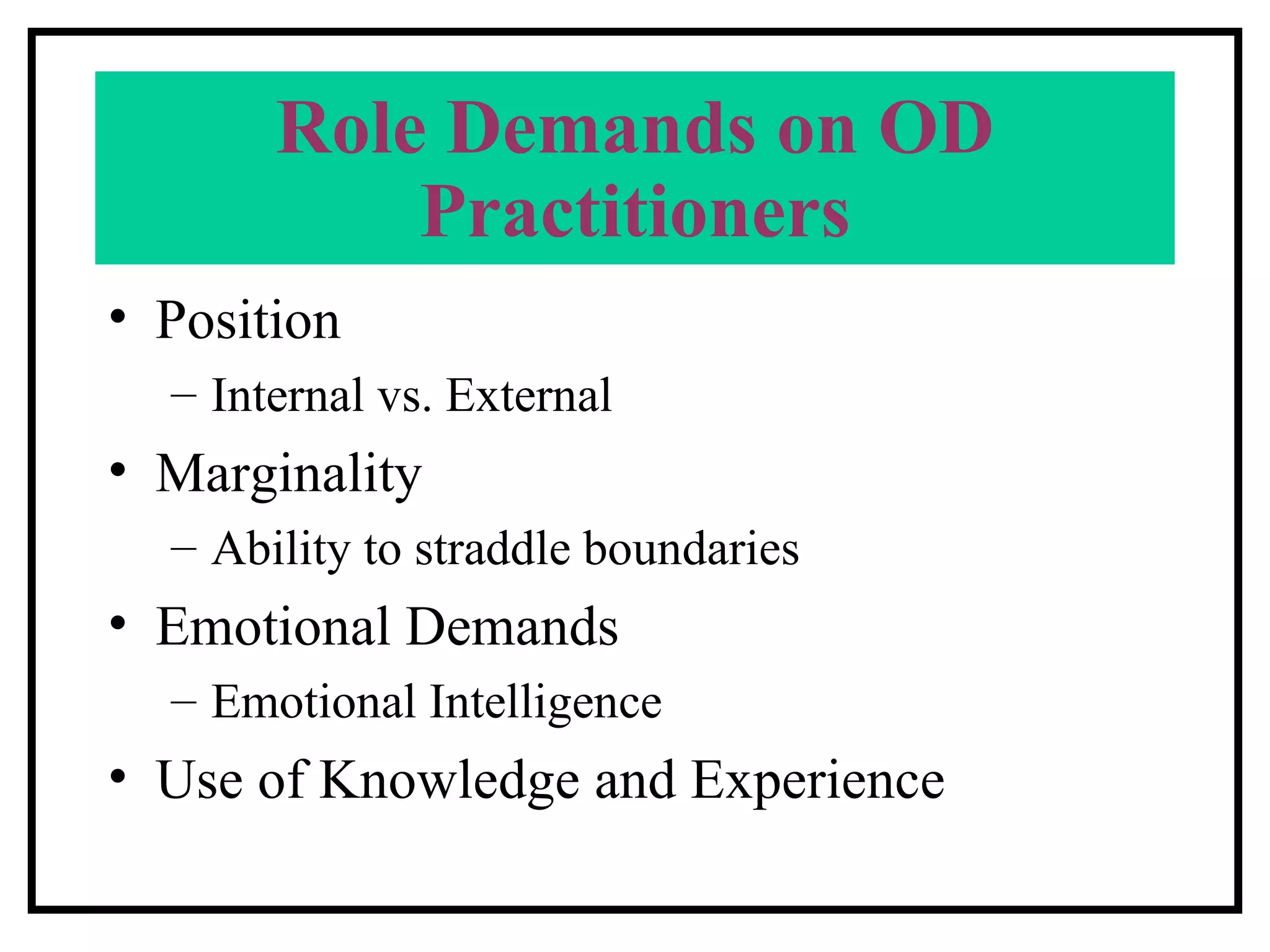 Role Demands on OD Practitioners

• Position
– Internal vs. External
• Marginality
– Ability to straddle boundaries
• Emotional Demands
– Emotional Intelligence
• Use of Knowledge and Experience